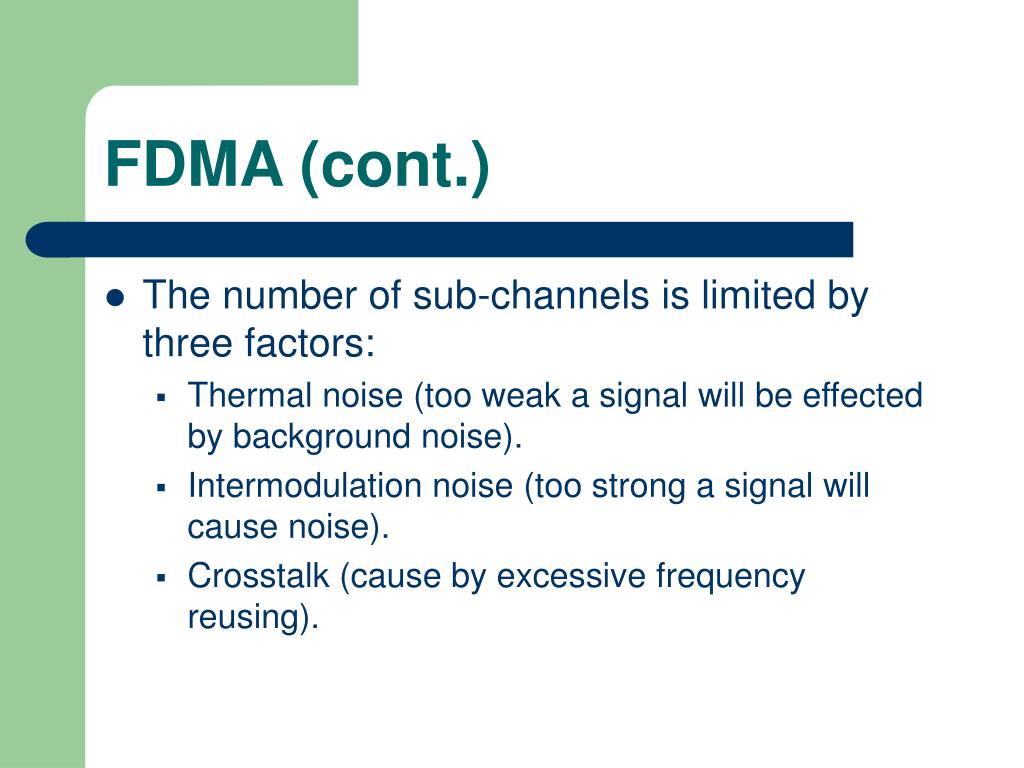 FDMA (cont.)

- The number of sub-channels is limited by three factors:
  - Thermal noise (too weak a signal will be effected by background noise).
  - Intermodulation noise (too strong a signal will cause noise).
  - Crosstalk (cause by excessive frequency reusing).